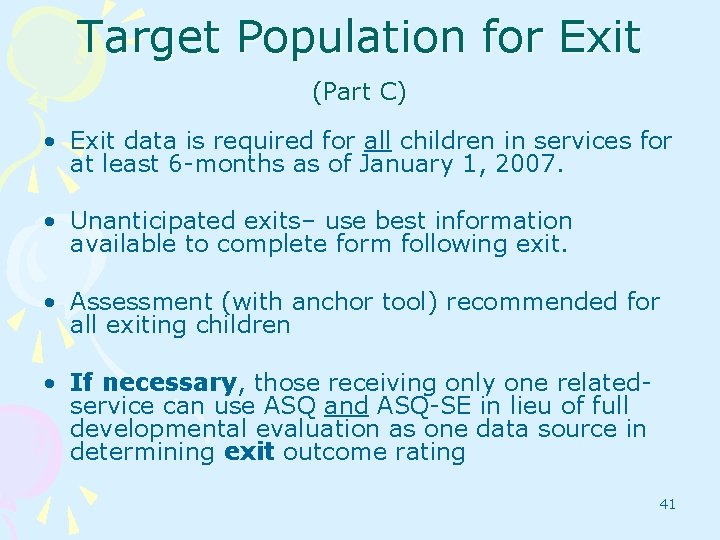 Target Population for Exit

(Part C)

• Exit data is required for all children in services for at least 6-months as of January 1, 2007.

• Unanticipated exits– use best information available to complete form following exit.

• Assessment (with anchor tool) recommended for all exiting children

• If necessary, those receiving only one related-service can use ASQ and ASQ-SE in lieu of full developmental evaluation as one data source in determining exit outcome rating

41